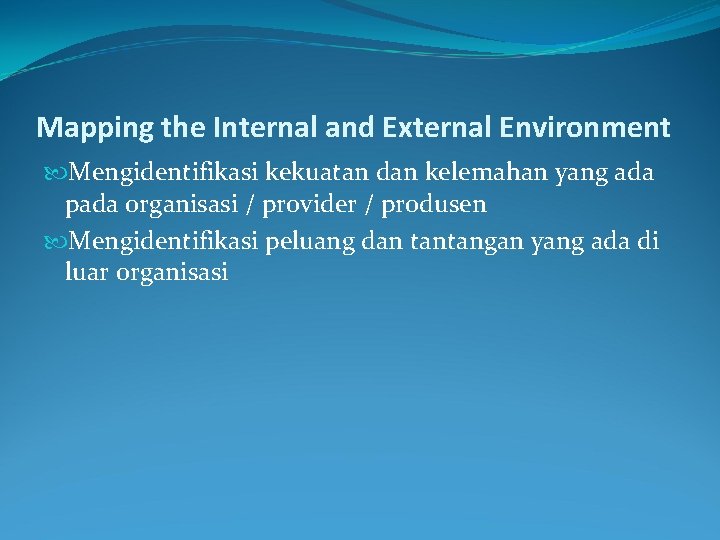 Mapping the Internal and External Environment

Mengidentifikasi kekuatan dan kelemahan yang ada pada organisasi / provider / produsen

Mengidentifikasi peluang dan tantangan yang ada di luar organisasi